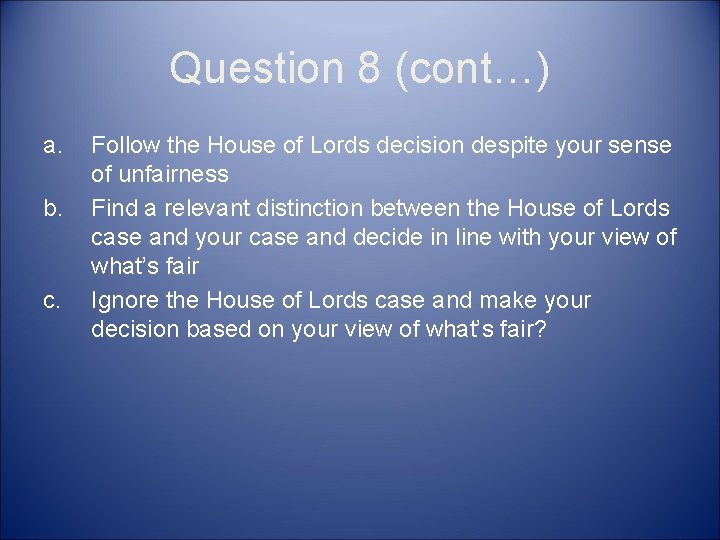 Question 8 (cont…)

a. Follow the House of Lords decision despite your sense of unfairness
b. Find a relevant distinction between the House of Lords case and your case and decide in line with your view of what's fair
c. Ignore the House of Lords case and make your decision based on your view of what's fair?